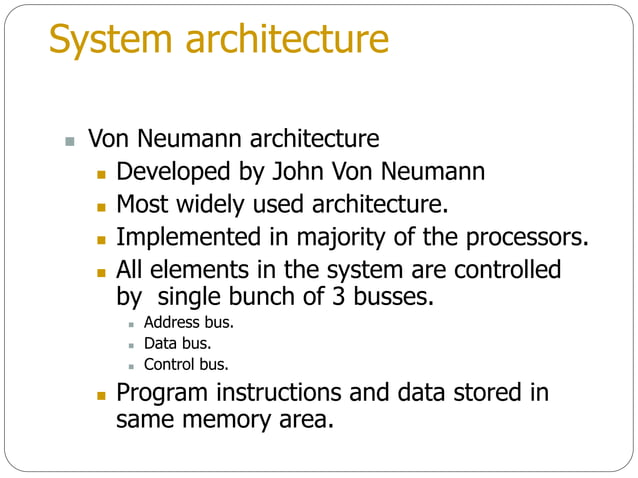 System architecture

- Von Neumann architecture
  - Developed by John Von Neumann
  - Most widely used architecture.
  - Implemented in majority of the processors.
  - All elements in the system are controlled by single bunch of 3 busses.
    - Address bus.
    - Data bus.
    - Control bus.
  - Program instructions and data stored in same memory area.